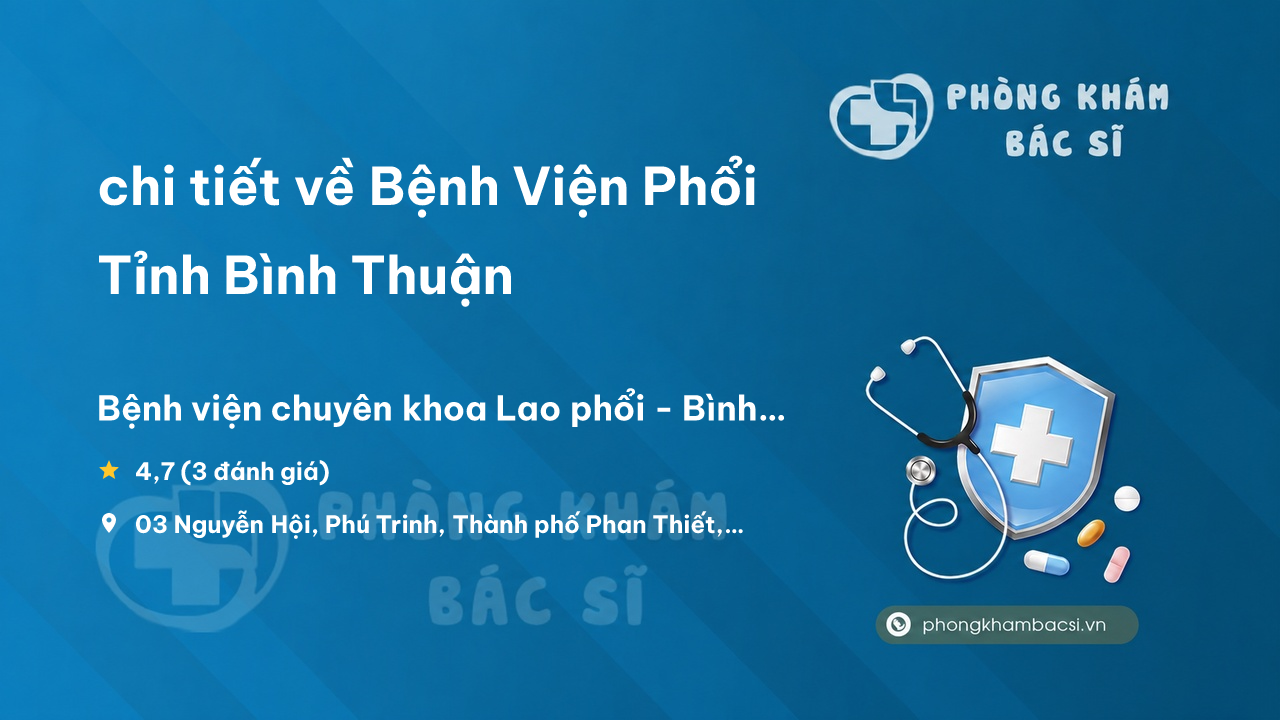 PHÒNG KHÁM
BÁC SĨ

chi tiết về Bệnh Viện Phổi Tỉnh Bình Thuận

Bệnh viện chuyên khoa Lao phổi - Bình...

4,7 (3 đánh giá)

03 Nguyễn Hội, Phú Trinh, Thành phố Phan Thiết,...

PHÒNG KHÁM
BÁC SĨ

phongkhambacsi.vn